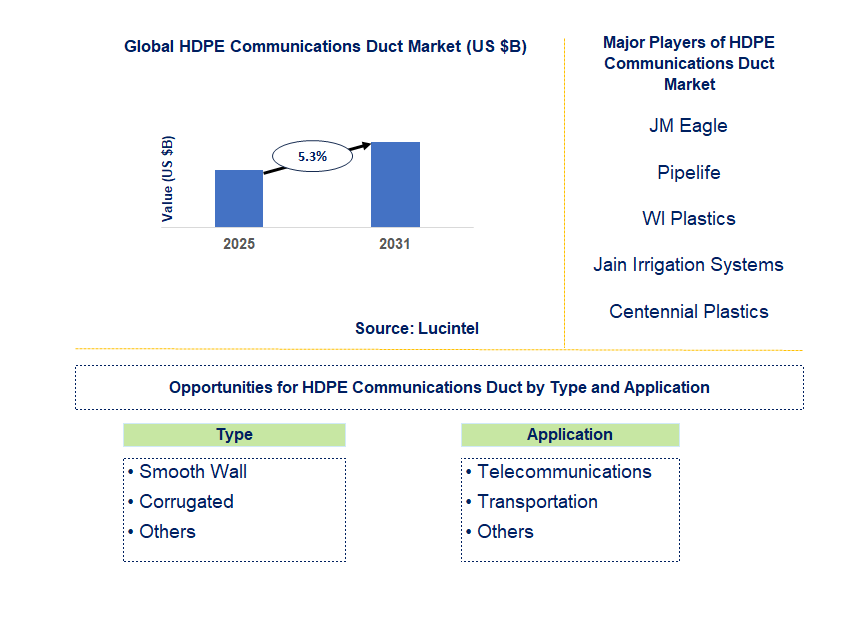 Global HDPE Communications Duct Market (US $B)

Value (US $B)

5.3%

2025

2031

Source: Lucintel

Major Players of HDPE Communications Duct Market

JM Eagle

Pipelife

WI Plastics

Jain Irrigation Systems

Centennial Plastics

Opportunities for HDPE Communications Duct by Type and Application

Type

• Smooth Wall
• Corrugated
• Others

Application

• Telecommunications
• Transportation
• Others